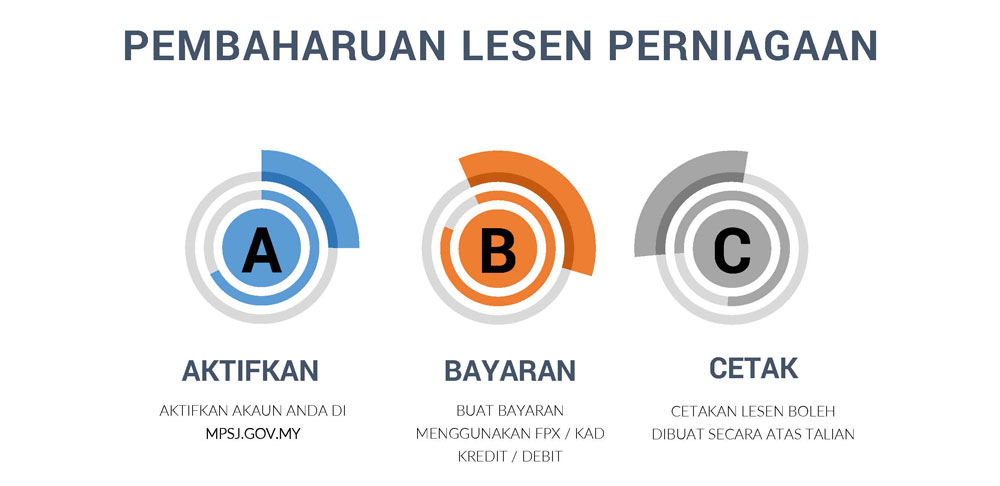 PEMBAHARUAN LESEN PERNIAGAAN

A

AKTIFKAN

AKTIFKAN AKAUN ANDA DI MPSJ.GOV.MY

B

BAYARAN

BUAT BAYARAN MENGGUNAKAN FPX / KAD KREDIT / DEBIT

C

CETAK

CETAKAN LESEN BOLEH DIBUAT SECARA ATAS TALIAN